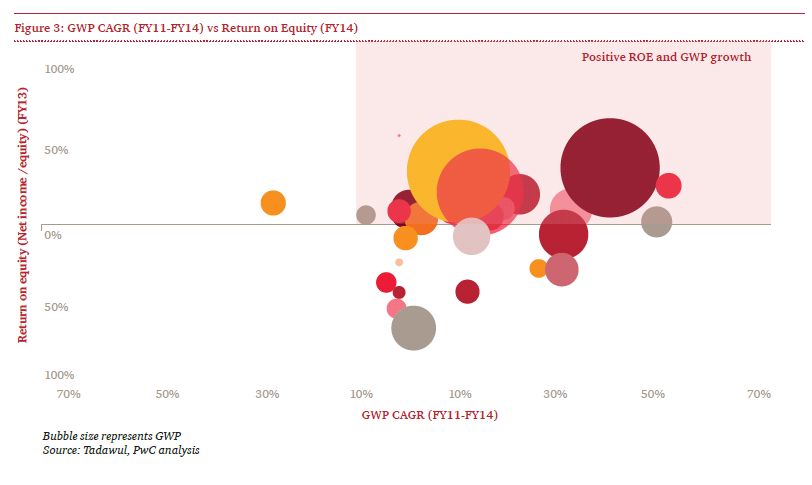 Figure 3: GWP CAGR (FY11-FY14) vs Return on Equity (FY14)

Positive ROE and GWP growth

Return on equity (Net income /equity) (FY13)

100%

50%

0%

50%

100%

70%

50%

30%

10%

10%

30%

50%

70%

GWP CAGR (FY11-FY14)

Bubble size represents GWP
Source: Tadawul, PwC analysis